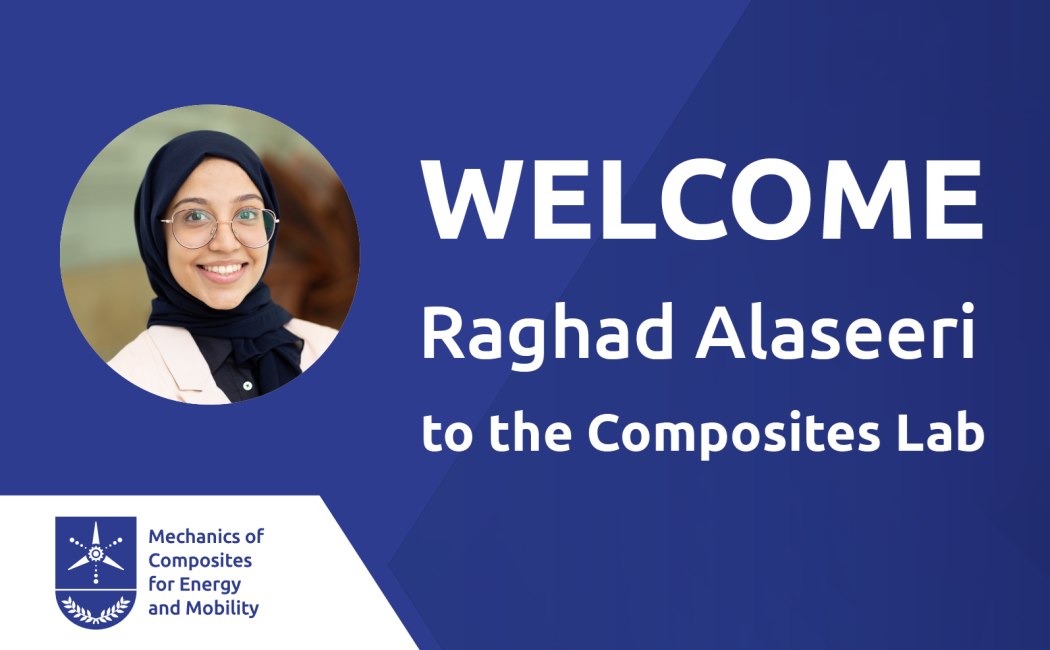 WELCOME
Raghad Alaseeri
to the Composites Lab

Mechanics of Composites for Energy and Mobility